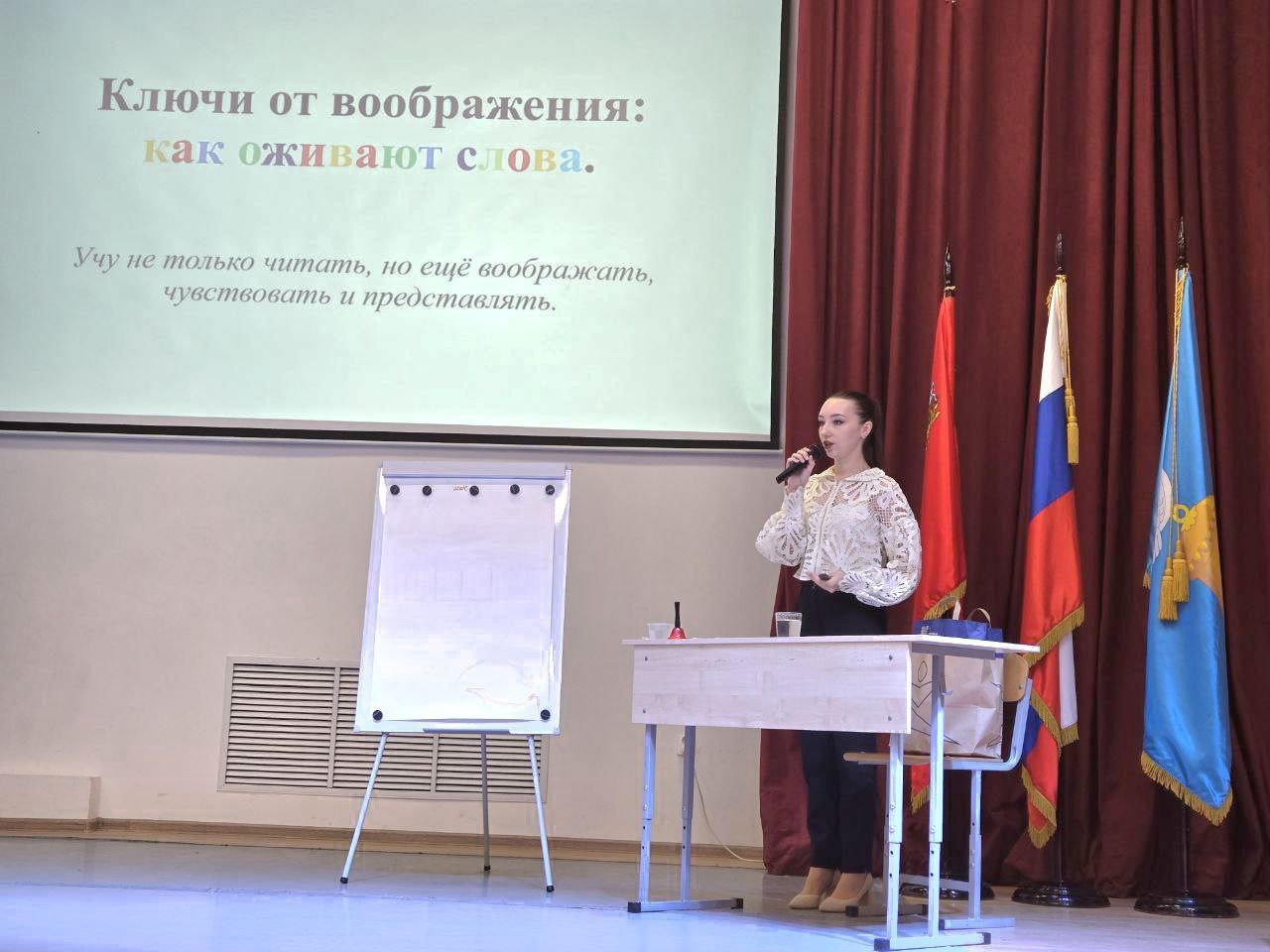 Ключи от воображения:
как оживают слова.

Учу не только читать, но ещё воображать, чувствовать и представлять.